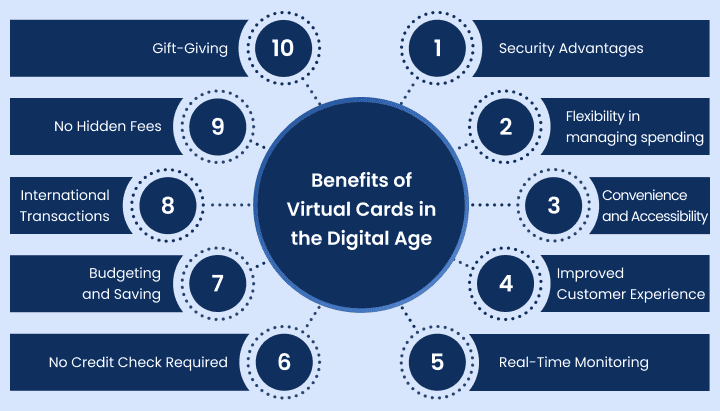 Benefits of Virtual Cards in the Digital Age

1
Security Advantages

2
Flexibility in managing spending

3
Convenience and Accessibility

4
Improved Customer Experience

5
Real-Time Monitoring

6
No Credit Check Required

7
Budgeting and Saving

8
International Transactions

9
No Hidden Fees

10
Gift-Giving